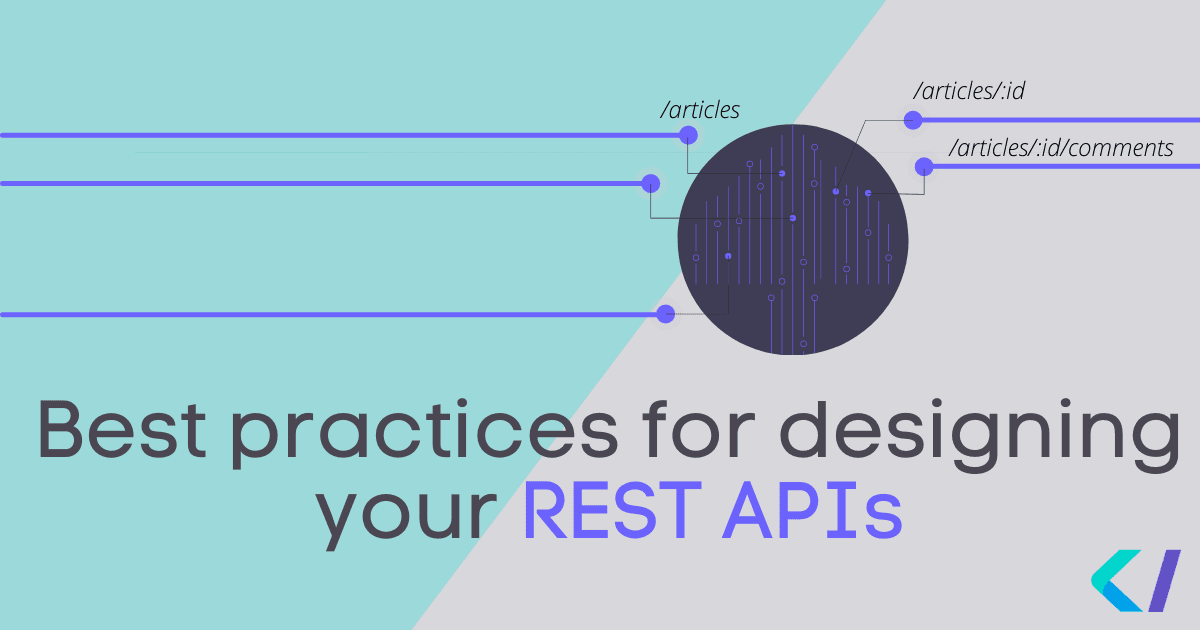 /articles

/articles/:id

/articles/:id/comments

Best practices for designing your REST APIs